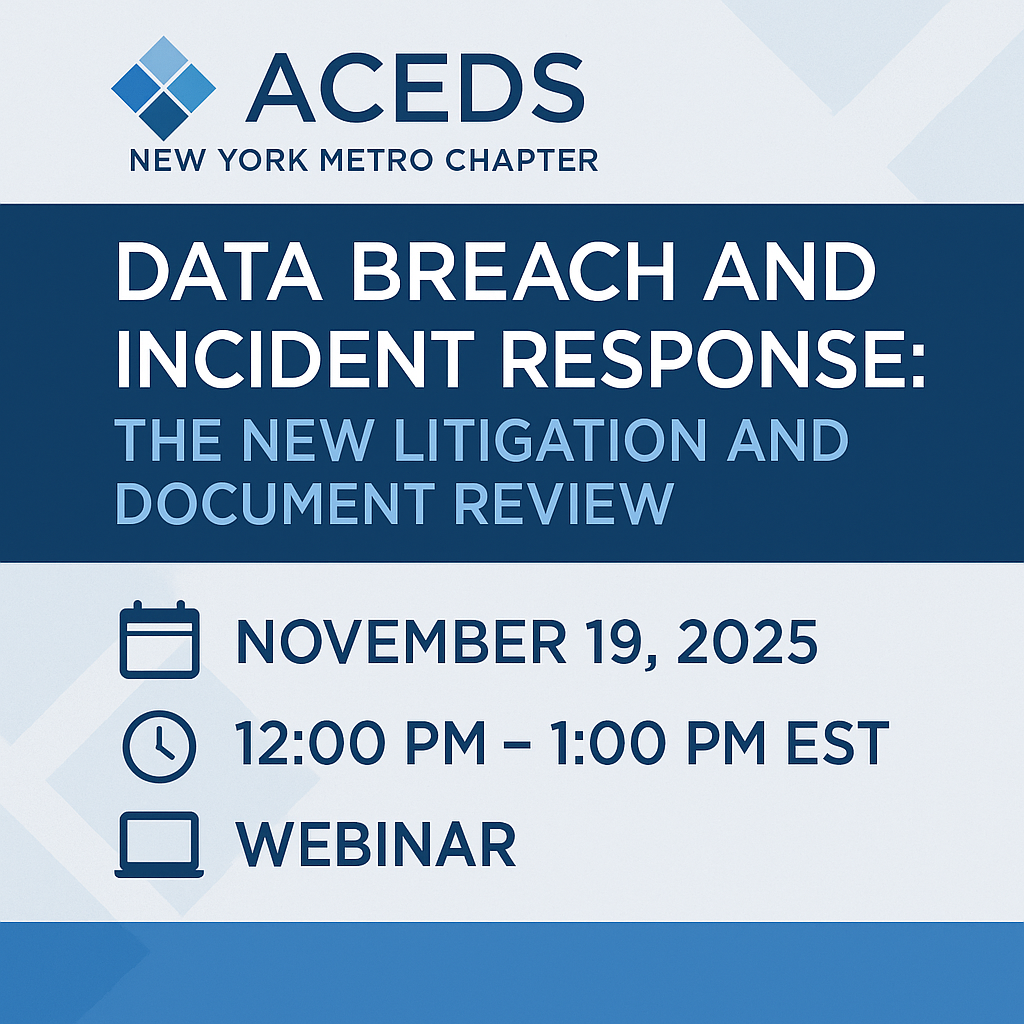 ACEDS
NEW YORK METRO CHAPTER

DATA BREACH AND INCIDENT RESPONSE:
THE NEW LITIGATION AND DOCUMENT REVIEW

NOVEMBER 19, 2025
12:00 PM – 1:00 PM EST
WEBINAR